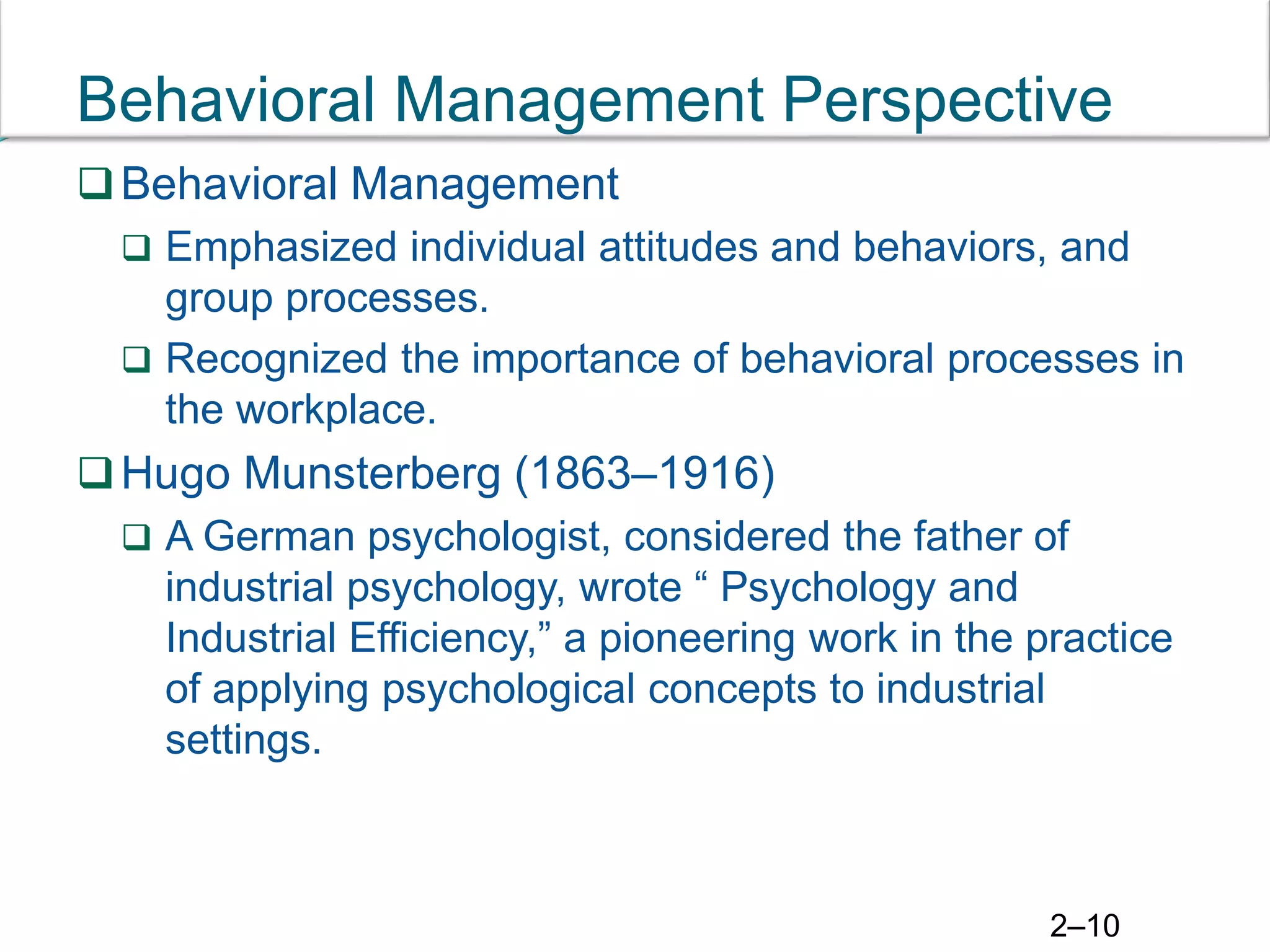 Behavioral Management Perspective

❑ Behavioral Management

❑ Emphasized individual attitudes and behaviors, and group processes.

❑ Recognized the importance of behavioral processes in the workplace.

❑ Hugo Munsterberg (1863–1916)

❑ A German psychologist, considered the father of industrial psychology, wrote “ Psychology and Industrial Efficiency,” a pioneering work in the practice of applying psychological concepts to industrial settings.

2–10